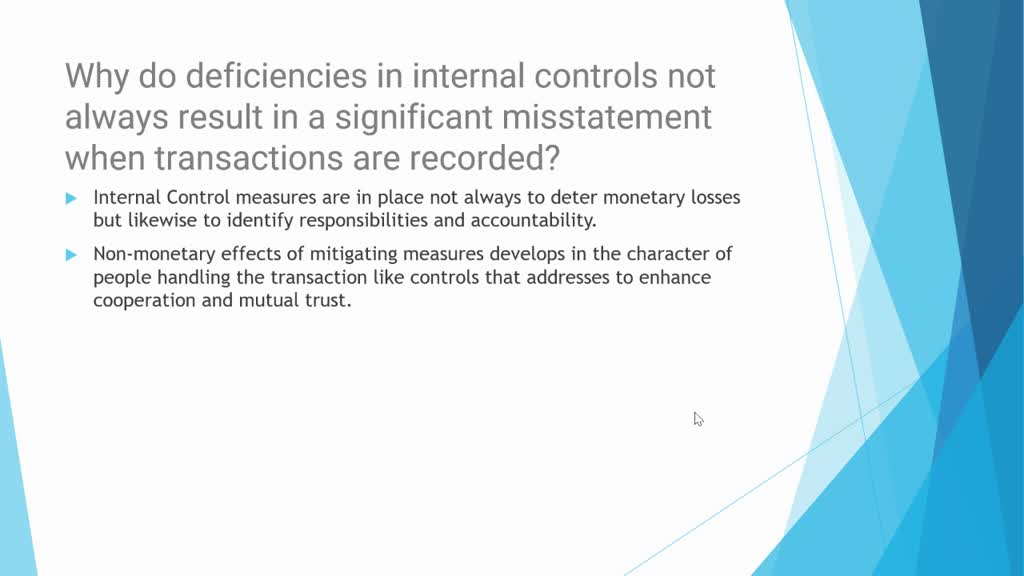 Why do deficiencies in internal controls not always result in a significant misstatement when transactions are recorded?

Internal Control measures are in place not always to deter monetary losses but likewise to identify responsibilities and accountability.

Non-monetary effects of mitigating measures develops in the character of people handling the transaction like controls that addresses to enhance cooperation and mutual trust.